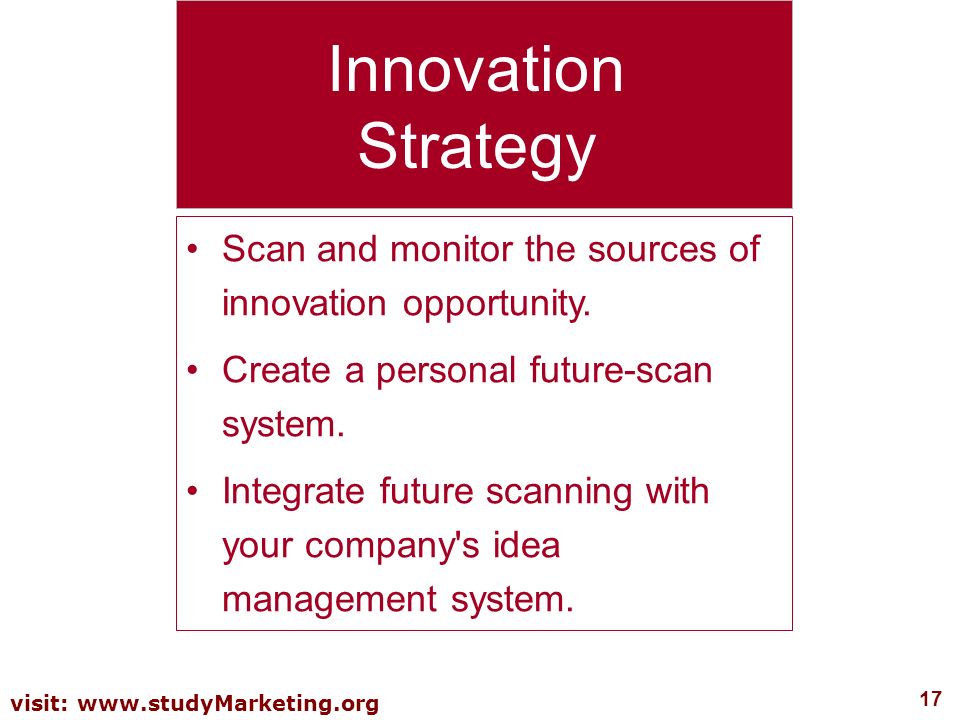 Innovation Strategy

• Scan and monitor the sources of innovation opportunity.

• Create a personal future-scan system.

• Integrate future scanning with your company's idea management system.

visit: www.studyMarketing.org

17